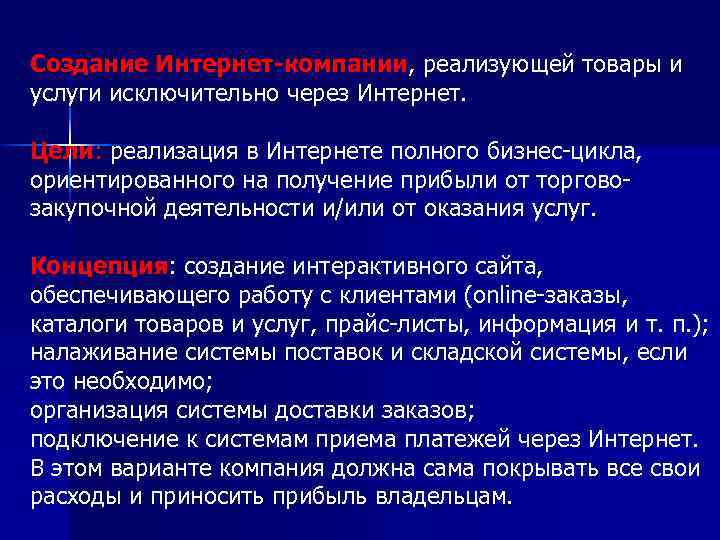 Создание Интернет-компании, реализующей товары и услуги исключительно через Интернет.

Цели: реализация в Интернете полного бизнес-цикла, ориентированного на получение прибыли от торгово-закупочной деятельности и/или от оказания услуг.

Концепция: создание интерактивного сайта, обеспечивающего работу с клиентами (online-заказы, каталоги товаров и услуг, прайс-листы, информация и т. п.);
налаживание системы поставок и складской системы, если это необходимо;
организация системы доставки заказов;
подключение к системам приема платежей через Интернет.
В этом варианте компания должна сама покрывать все свои расходы и приносить прибыль владельцам.